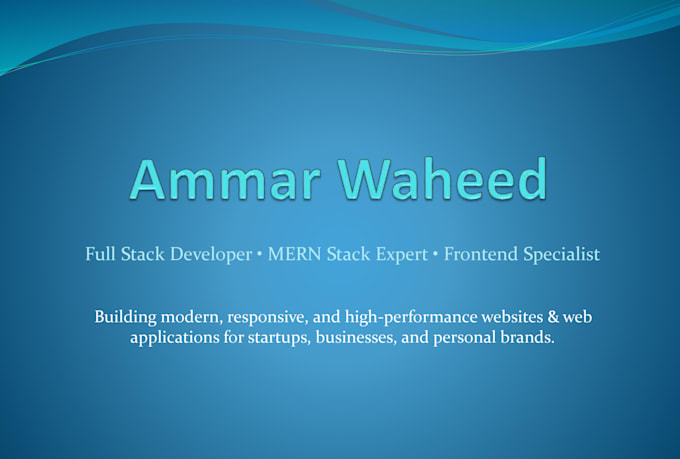 Ammar Waheed

Full Stack Developer • MERN Stack Expert • Frontend Specialist

Building modern, responsive, and high-performance websites & web applications for startups, businesses, and personal brands.